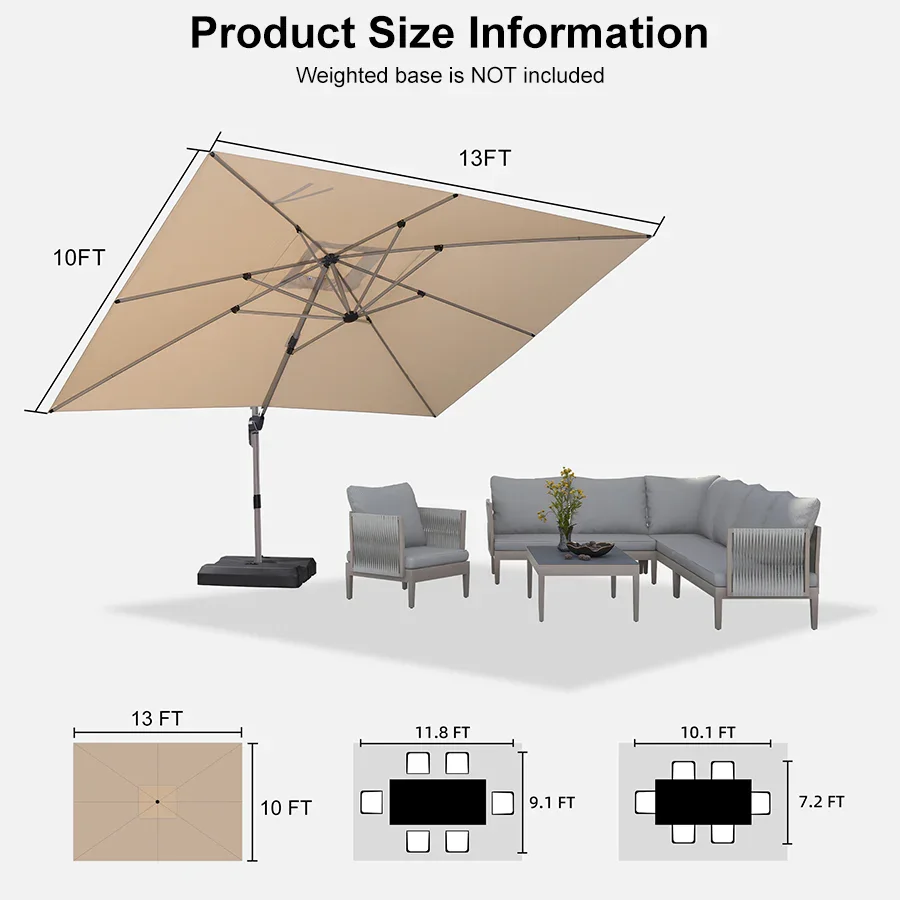 Product Size Information

Weighted base is NOT included

13FT

10FT

13 FT

10 FT

11.8 FT

9.1 FT

10.1 FT

7.2 FT